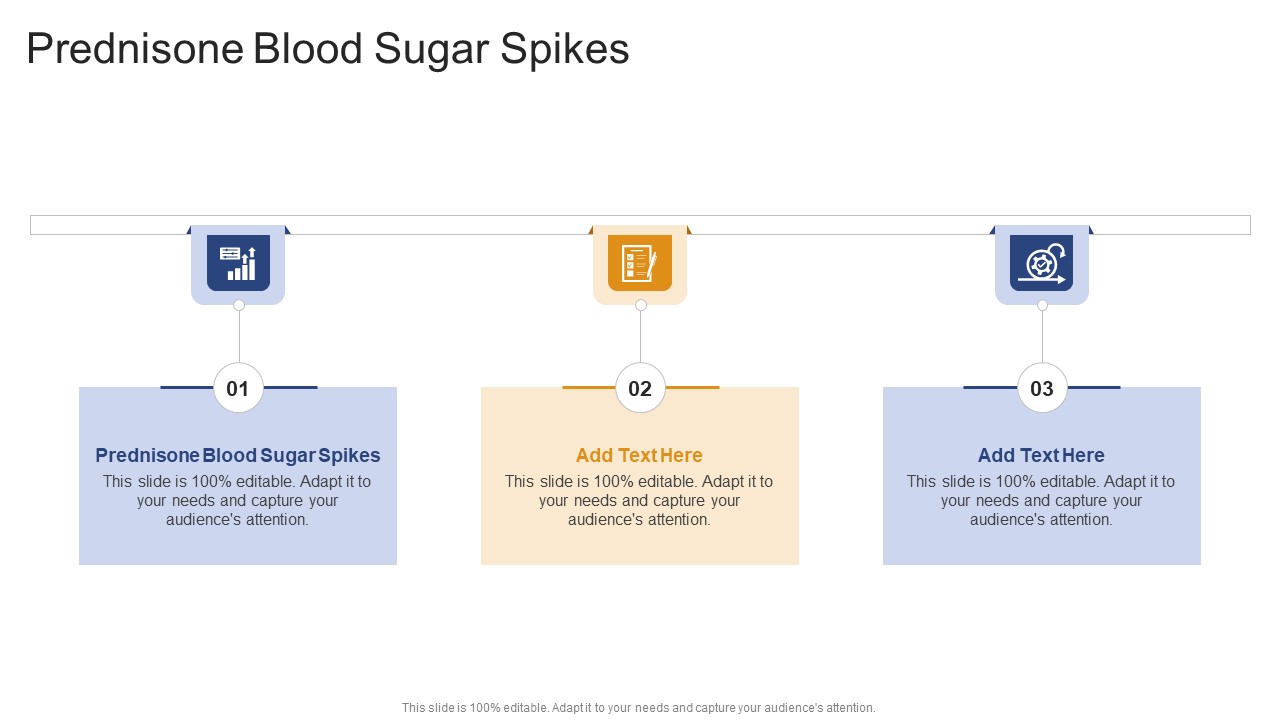 Prednisone Blood Sugar Spikes

01

Prednisone Blood Sugar Spikes
This slide is 100% editable. Adapt it to your needs and capture your audience's attention.

02

Add Text Here
This slide is 100% editable. Adapt it to your needs and capture your audience's attention.

03

Add Text Here
This slide is 100% editable. Adapt it to your needs and capture your audience's attention.

This slide is 100% editable. Adapt it to your needs and capture your audience's attention.